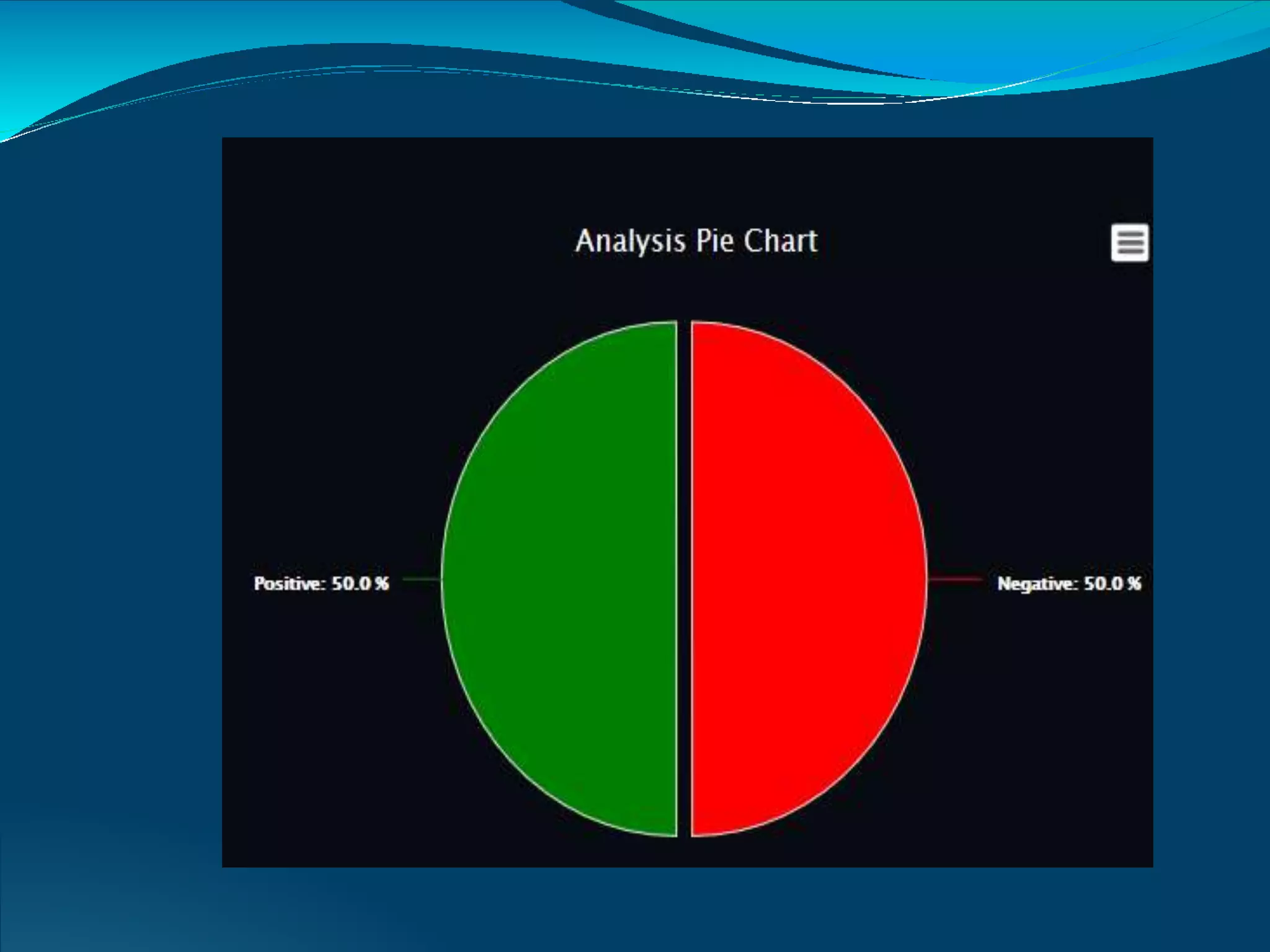 Analysis Pie Chart

Positive: 50.0 %

Negative: 50.0 %